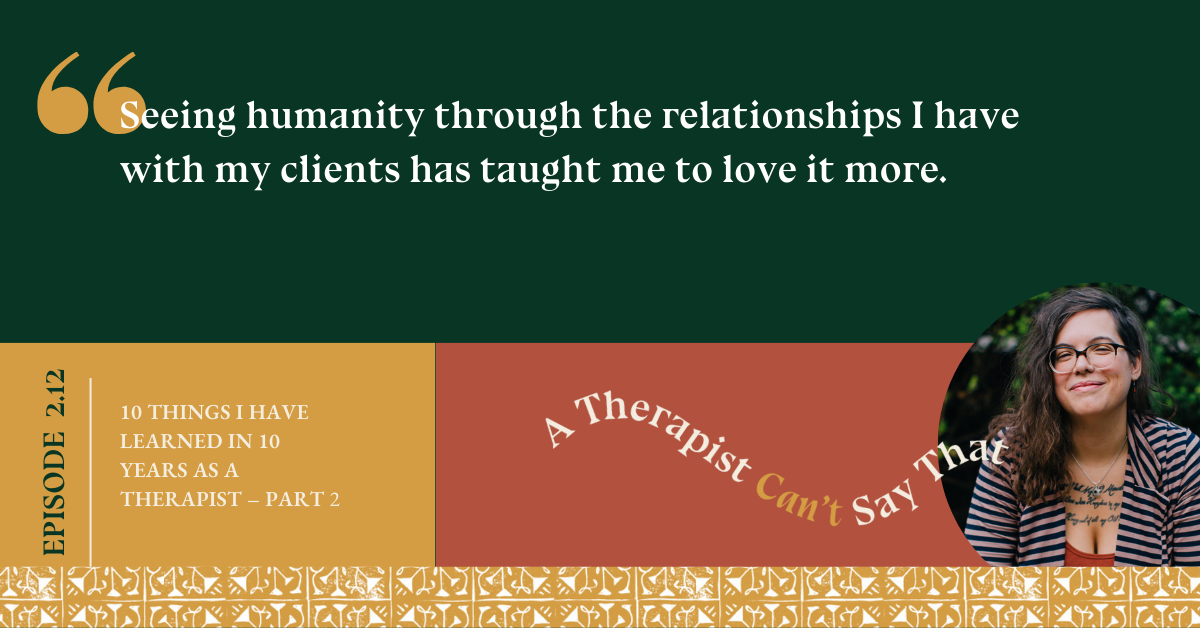 “Seeing humanity through the relationships I have with my clients has taught me to love it more.

EPISODE 2.12

10 THINGS I HAVE LEARNED IN 10 YEARS AS A THERAPIST – PART 2

A Therapist Can't Say That